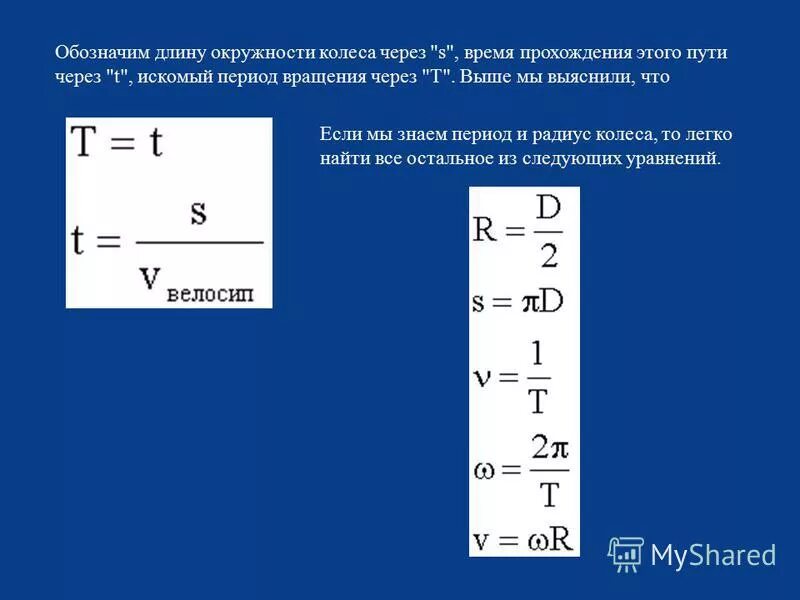 Обозначим длину окружности колеса через "s", время прохождения этого пути через "t", искомый период вращения через "T". Выше мы выяснили, что

$T = t$

$t = \frac{s}{v_{велосип}}$

Если мы знаем период и радиус колеса, то легко найти все остальное из следующих уравнений.

$R = \frac{D}{2}$

$s = \pi D$

$\nu = \frac{1}{T}$

$\omega = \frac{2\pi}{T}$

$v = \omega R$

MyShared